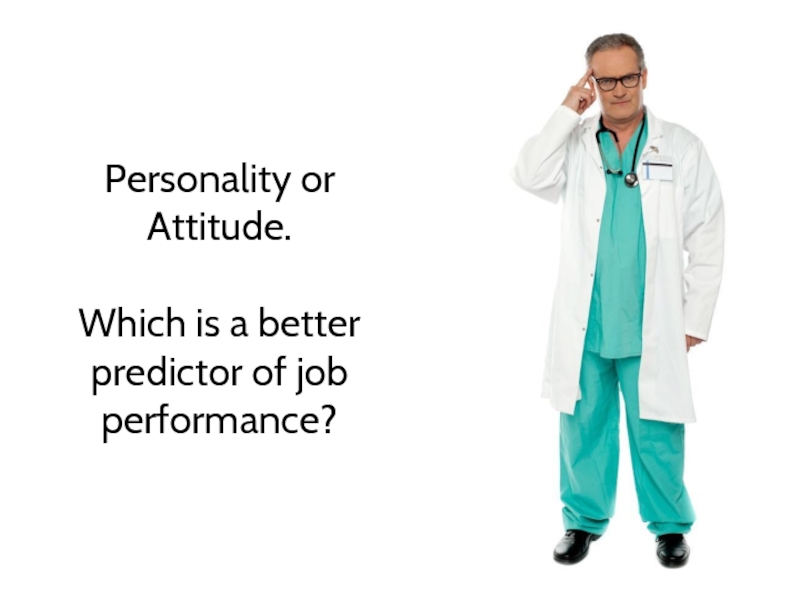 Personality or Attitude.

Which is a better predictor of job performance?